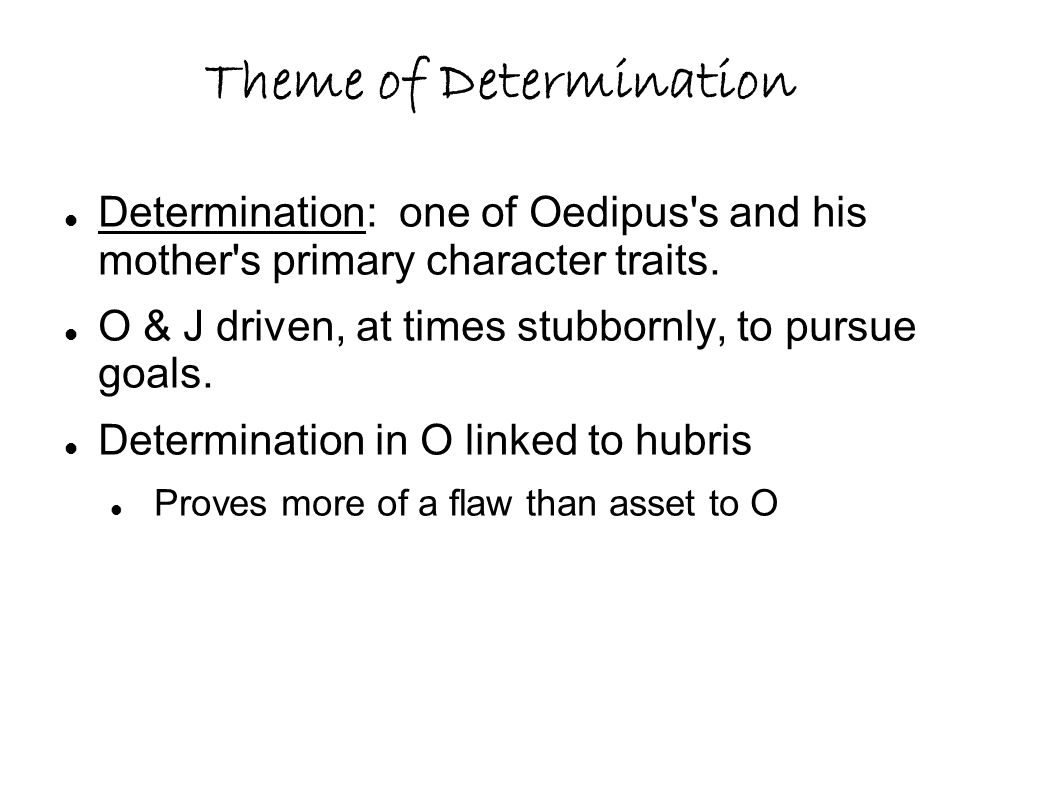 Theme of Determination

Determination: one of Oedipus's and his mother's primary character traits.

O & J driven, at times stubbornly, to pursue goals.

Determination in O linked to hubris

Proves more of a flaw than asset to O